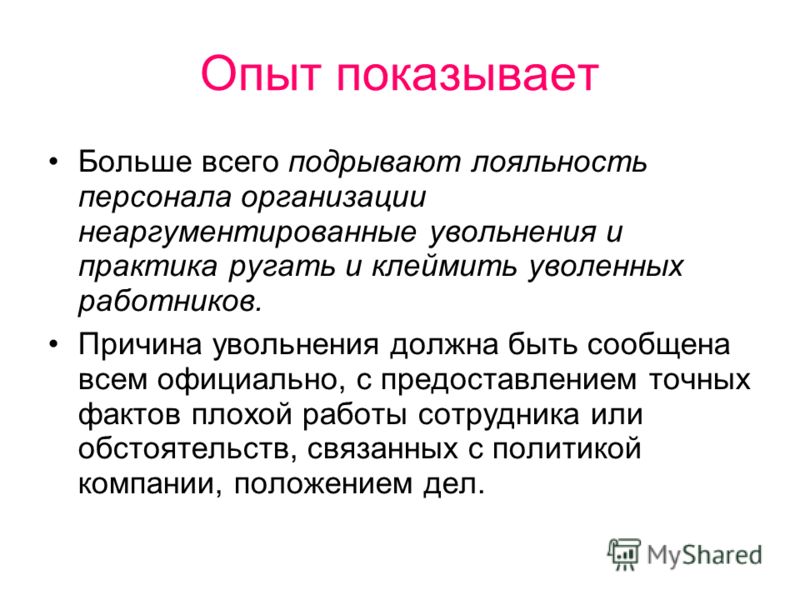 Опыт показывает

• Больше всего подрывают лояльность персонала организации неаргументированные увольнения и практика ругать и клеймить уволенных работников.

• Причина увольнения должна быть сообщена всем официально, с предоставлением точных фактов плохой работы сотрудника или обстоятельств, связанных с политикой компании, положением дел.

MyShared